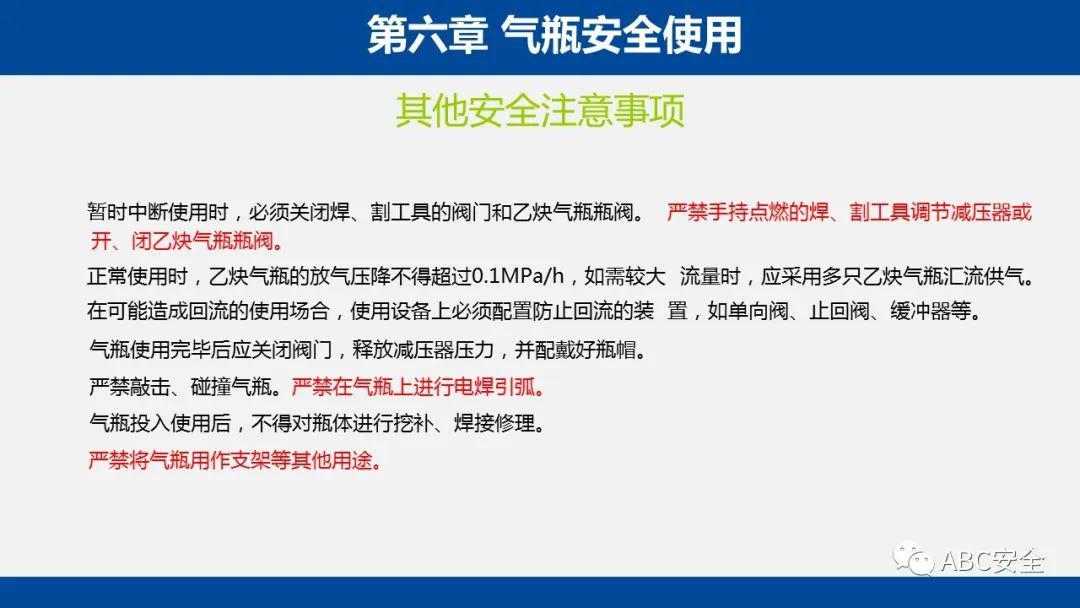 第六章 气瓶安全使用

其他安全注意事项

暂时中断使用时，必须关闭焊、割工具的阀门和乙炔气瓶瓶阀。 严禁手持点燃的焊、割工具调节减压器或开、闭乙炔气瓶瓶阀。

正常使用时，乙炔气瓶的放气压降不得超过0.1MPa/h，如需较大 流量时，应采用多只乙炔气瓶汇流供气。

在可能造成回流的使用场合，使用设备上必须配置防止回流的装 置，如单向阀、止回阀、缓冲器等。

气瓶使用完毕后应关闭阀门，释放减压器压力，并配戴好瓶帽。

严禁敲击、碰撞气瓶。严禁在气瓶上进行电焊引弧。

气瓶投入使用后，不得对瓶体进行挖补、焊接修理。

严禁将气瓶用作支架等其他用途。

ABC安全